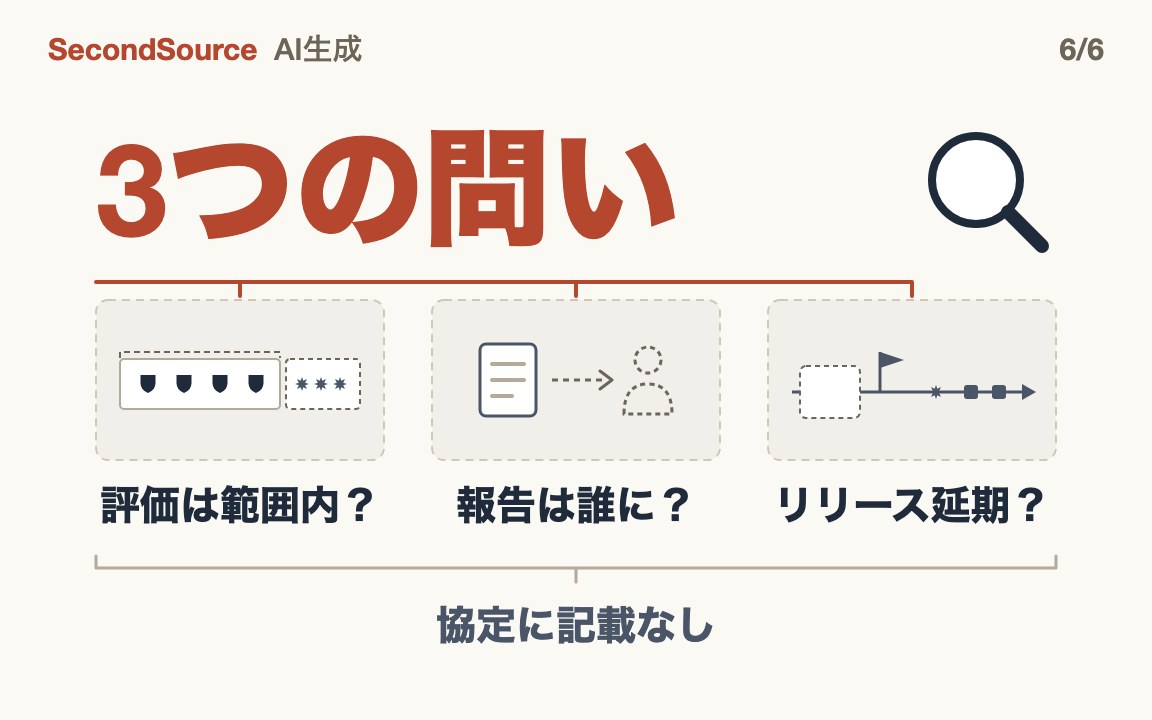 SecondSource AI生成

6/6

3つの問い

評価は範囲内？

報告は誰に？

リリース延期？

協定に記載なし